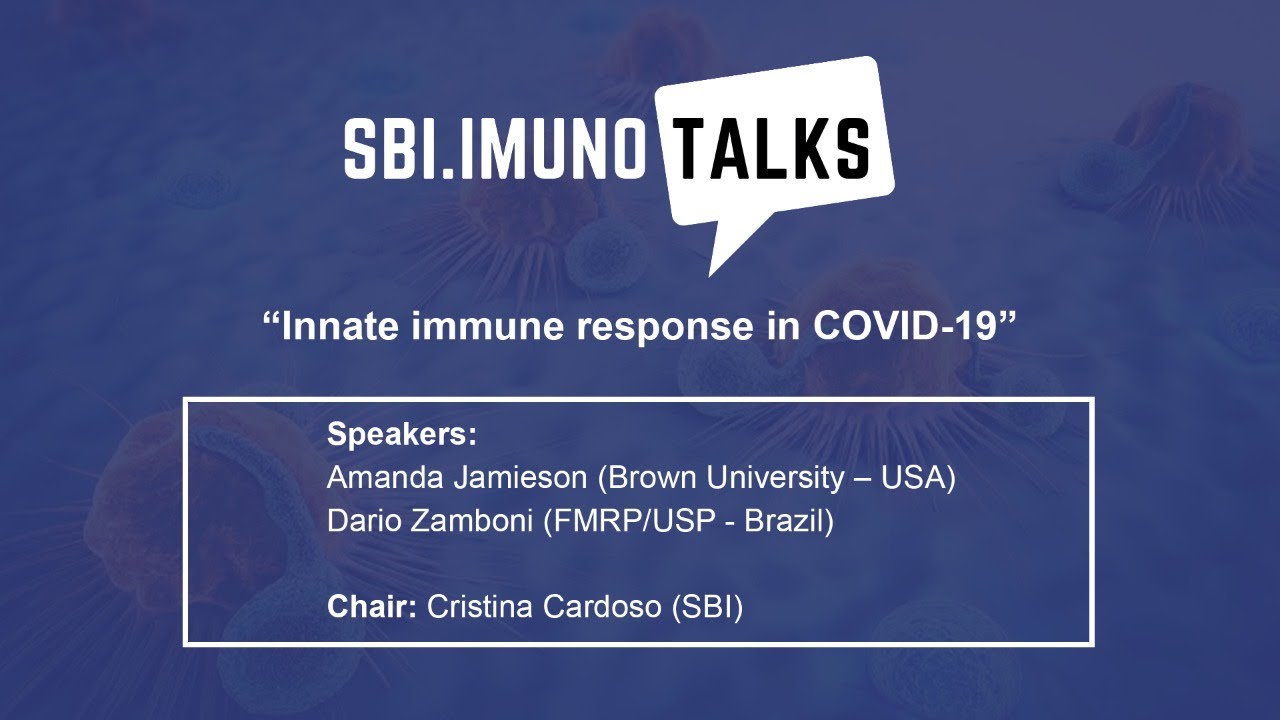 SBI.IMUNO TALKS

“Innate immune response in COVID-19”

Speakers:
Amanda Jamieson (Brown University – USA)
Dario Zamboni (FMRP/USP - Brazil)

Chair: Cristina Cardoso (SBI)